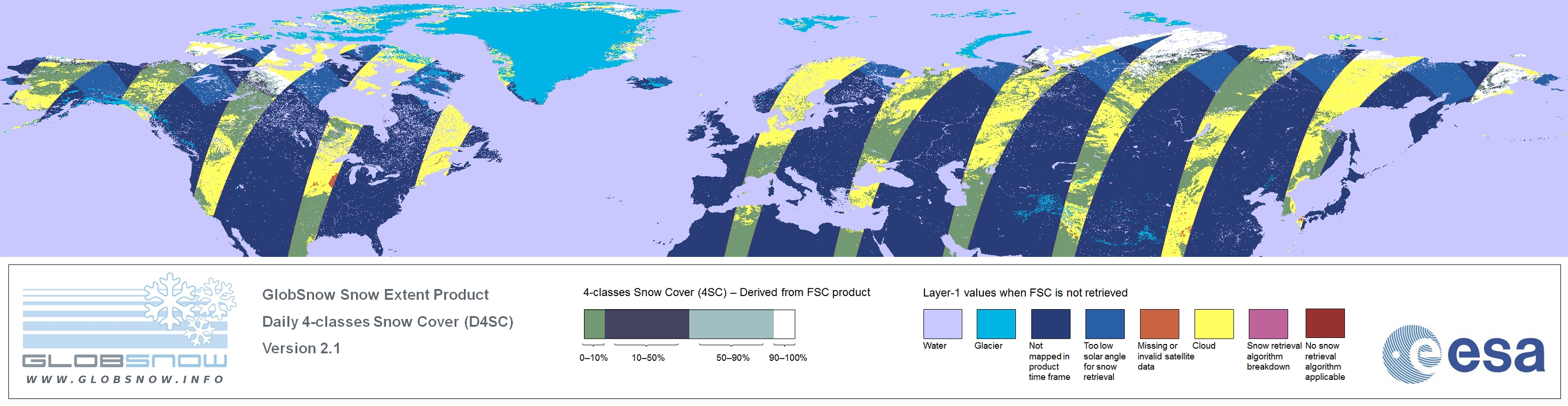 GLOBSNOW
WWW.GLOBSNOW.INFO

GlobSnow Snow Extent Product
Daily 4-classes Snow Cover (D4SC)
Version 2.1

4-classes Snow Cover (4SC) – Derived from FSC product

0–10%
10–50%
50–90%
90–100%

Layer-1 values when FSC is not retrieved

Water
Glacier
Not mapped in product time frame
Too low solar angle for snow retrieval
Missing or invalid satellite data
Cloud
Snow retrieval algorithm breakdown
No snow retrieval algorithm applicable

esa